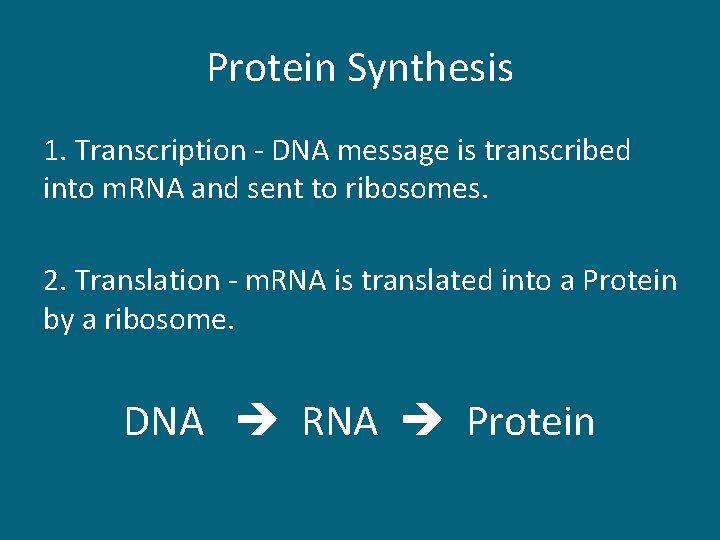 Protein Synthesis

1. Transcription - DNA message is transcribed into mRNA and sent to ribosomes.

2. Translation - mRNA is translated into a Protein by a ribosome.

DNA → RNA → Protein